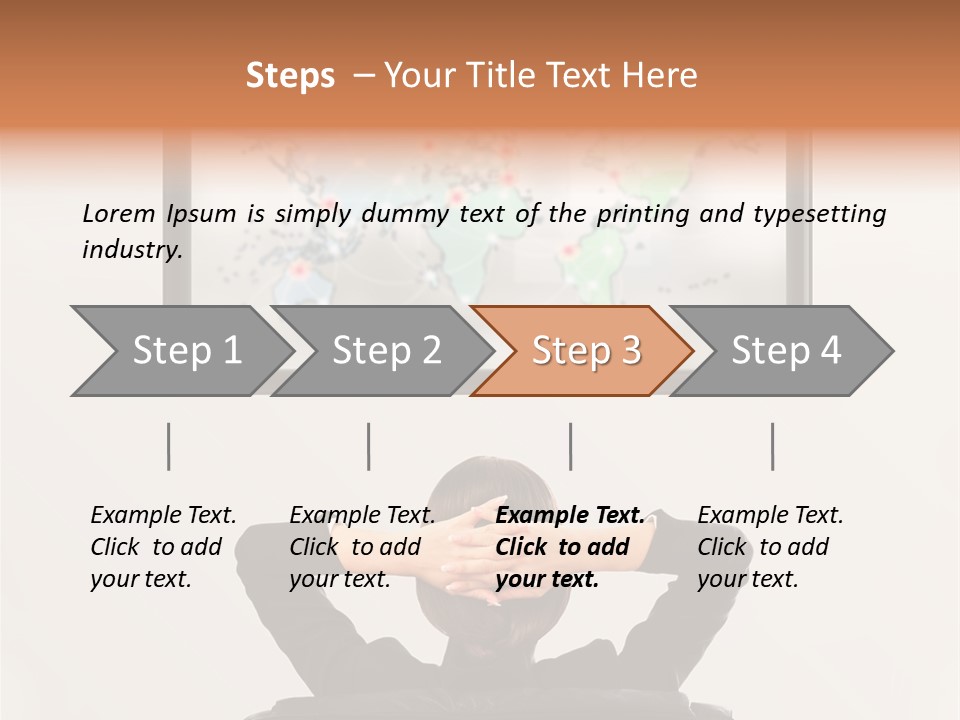 Steps – Your Title Text Here

Lorem Ipsum is simply dummy text of the printing and typesetting industry.

Step 1

Step 2

Step 3

Step 4

Example Text. Click to add your text.

Example Text. Click to add your text.

Example Text. Click to add your text.

Example Text. Click to add your text.